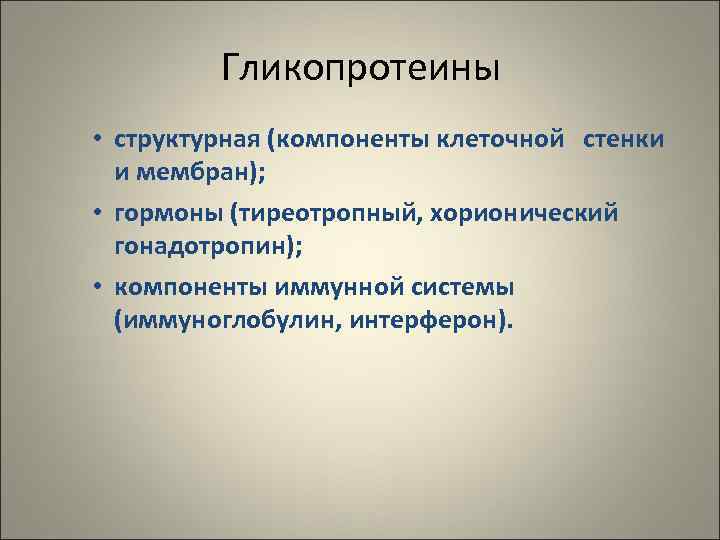 Гликопротеины

• структурная (компоненты клеточной стенки и мембран);

• гормоны (тиреотропный, хорионический гонадотропин);

• компоненты иммунной системы (иммуноглобулин, интерферон).